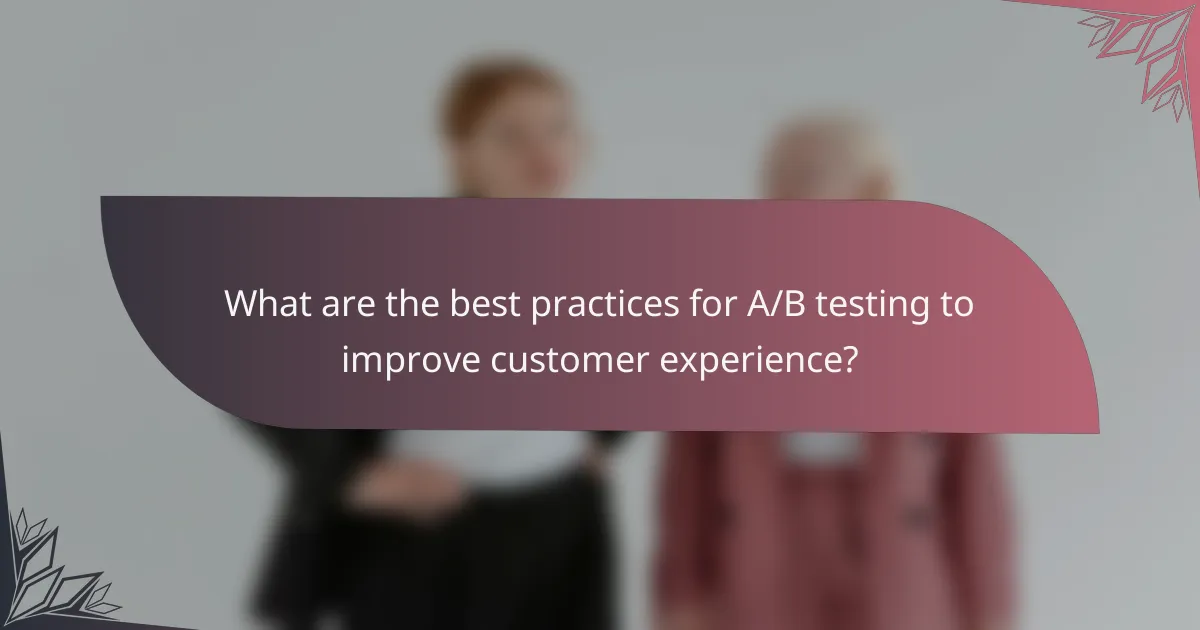 What are the best practices for A/B testing to improve customer experience?